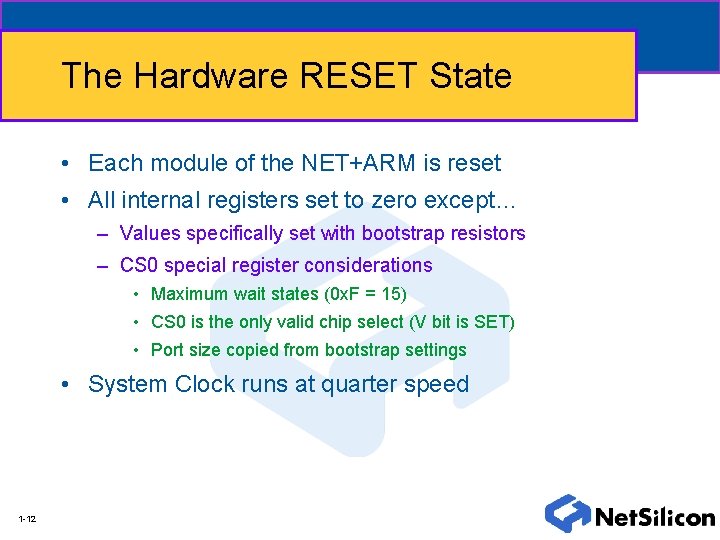 The Hardware RESET State

• Each module of the NET+ARM is reset
• All internal registers set to zero except…
 – Values specifically set with bootstrap resistors
 – CS0 special register considerations
  • Maximum wait states (0xF = 15)
  • CS0 is the only valid chip select (V bit is SET)
  • Port size copied from bootstrap settings
• System Clock runs at quarter speed

1-12

NetSilicon